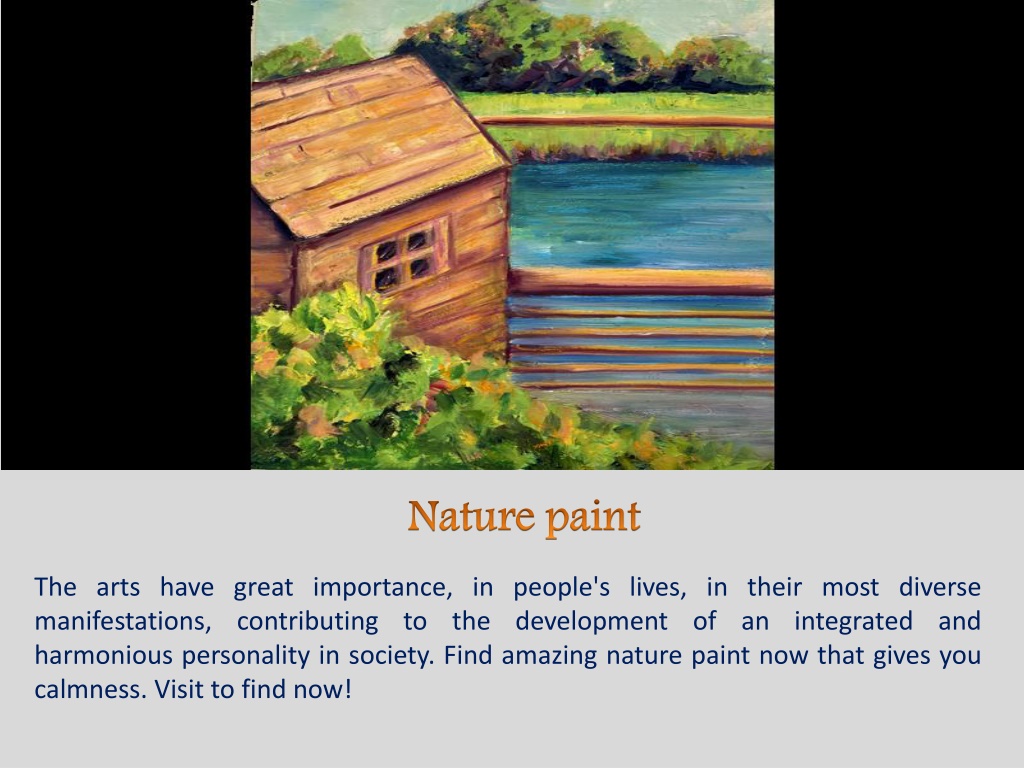 Nature paint

The arts have great importance, in people's lives, in their most diverse manifestations, contributing to the development of an integrated and harmonious personality in society. Find amazing nature paint now that gives you calmness. Visit to find now!